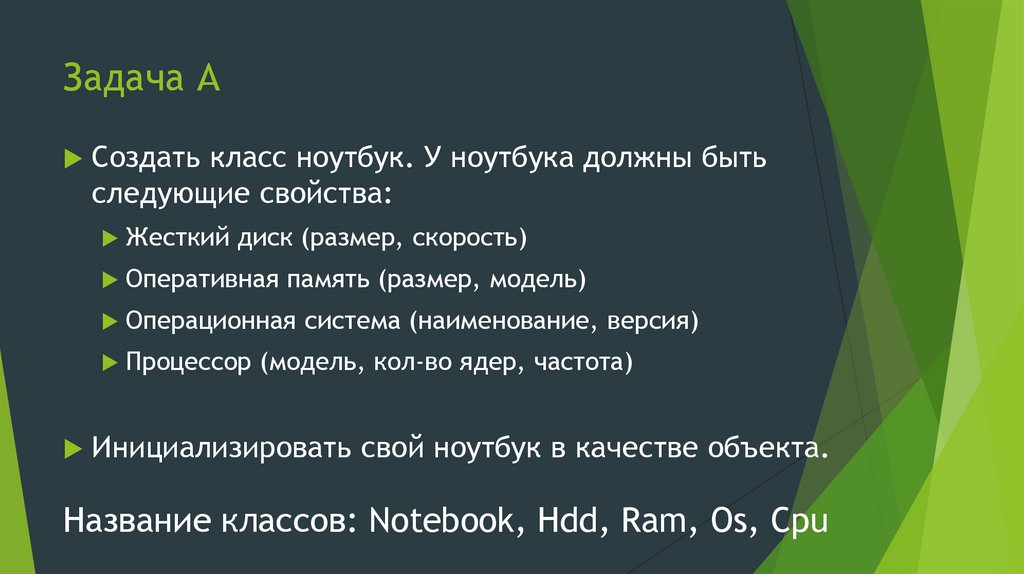 Задача А

Создать класс ноутбук. У ноутбука должны быть следующие свойства:

Жесткий диск (размер, скорость)

Оперативная память (размер, модель)

Операционная система (наименование, версия)

Процессор (модель, кол-во ядер, частота)

Инициализировать свой ноутбук в качестве объекта.

Название классов: Notebook, Hdd, Ram, Os, Cpu